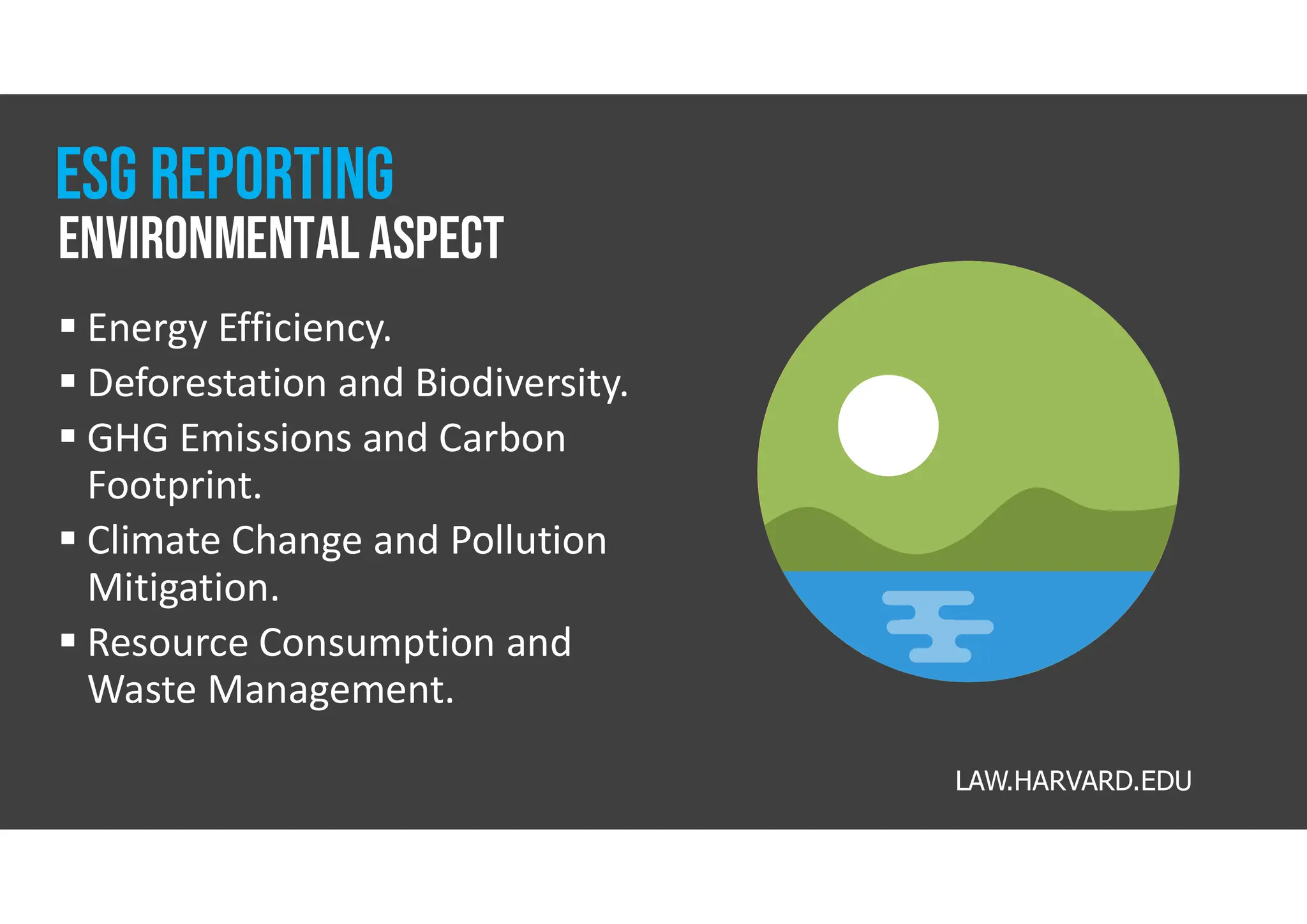 ESG REPORTING
ENVIRONMENTAL ASPECT

▪ Energy Efficiency.
▪ Deforestation and Biodiversity.
▪ GHG Emissions and Carbon Footprint.
▪ Climate Change and Pollution Mitigation.
▪ Resource Consumption and Waste Management.

LAW.HARVARD.EDU